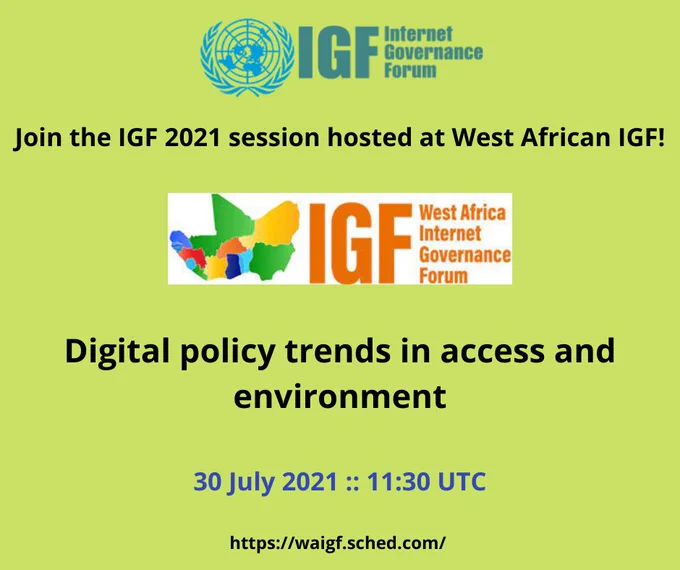 IGF Internet Governance Forum

Join the IGF 2021 session hosted at West African IGF!

IGF West Africa Internet Governance Forum

Digital policy trends in access and environment

30 July 2021 :: 11:30 UTC

https://waigf.sched.com/